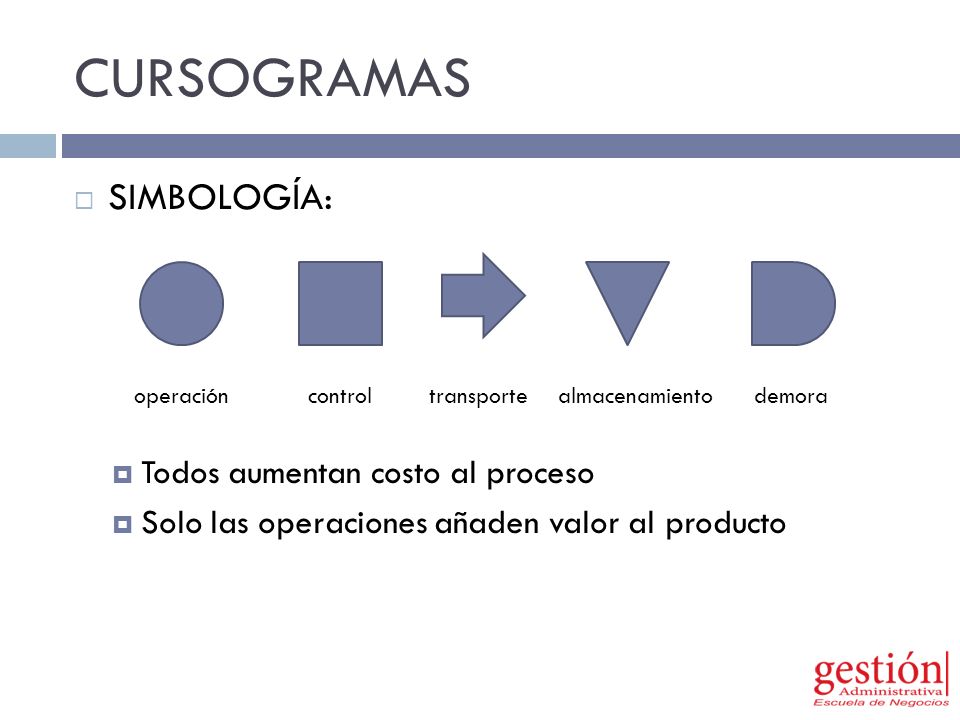 CURSOGRAMAS

SIMBOLOGÍA:

operación control transporte almacenamiento demora

Todos aumentan costo al proceso

Solo las operaciones añaden valor al producto

gestión Administrativa Escuela de Negocios